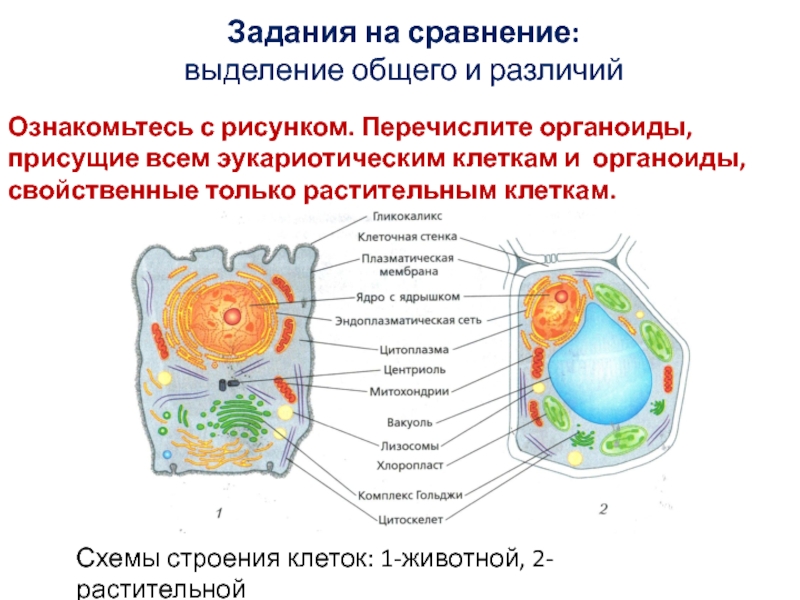 Задания на сравнение:
выделение общего и различий

Ознакомьтесь с рисунком. Перечислите органоиды, присущие всем эукариотическим клеткам и органоиды, свойственные только растительным клеткам.

Гликокаликс
Клеточная стенка
Плазматическая мембрана
Ядро с ядрышком
Эндоплазматическая сеть
Цитоплазма
Центриоль
Митохондрии
Вакуоль
Лизосомы
Хлоропласт
Комплекс Гольджи
Цитоскелет

1

2

Схемы строения клеток: 1-животной, 2-растительной